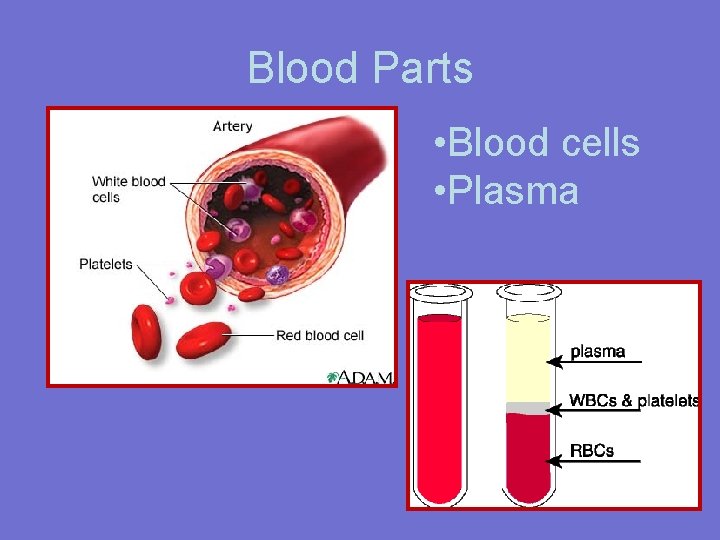 Blood Parts

Artery

White blood cells

Platelets

Red blood cell

A.D.A.M.

•Blood cells
•Plasma

plasma

WBCs & platelets

RBCs